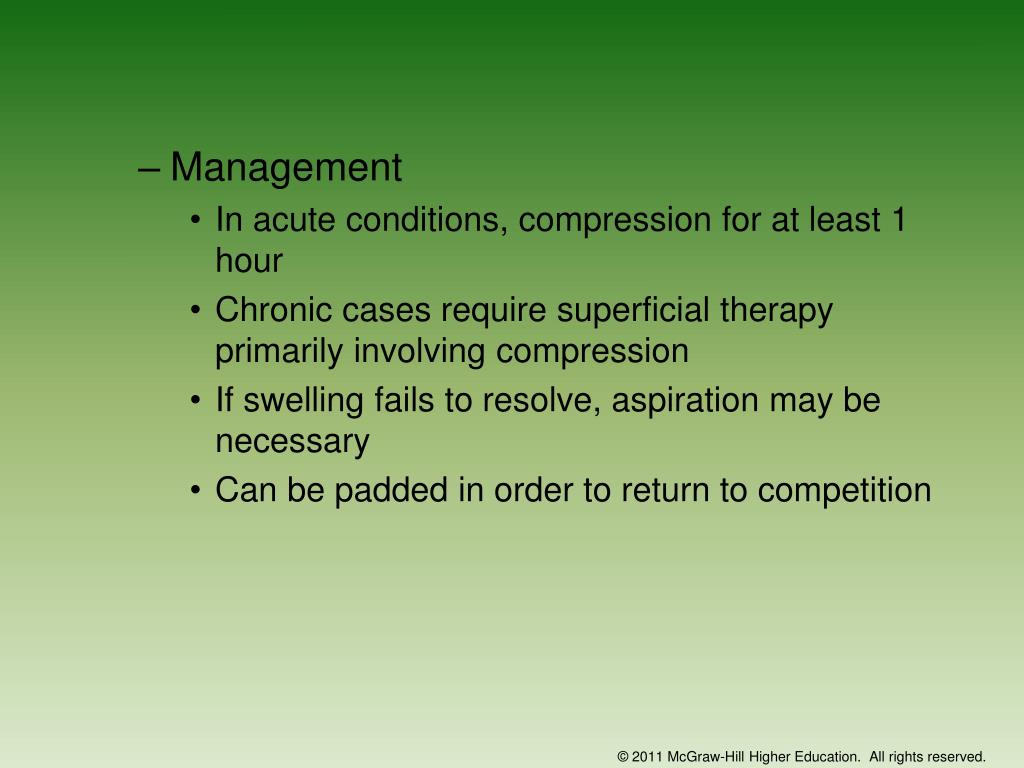 – Management

• In acute conditions, compression for at least 1 hour

• Chronic cases require superficial therapy primarily involving compression

• If swelling fails to resolve, aspiration may be necessary

• Can be padded in order to return to competition

© 2011 McGraw-Hill Higher Education. All rights reserved.